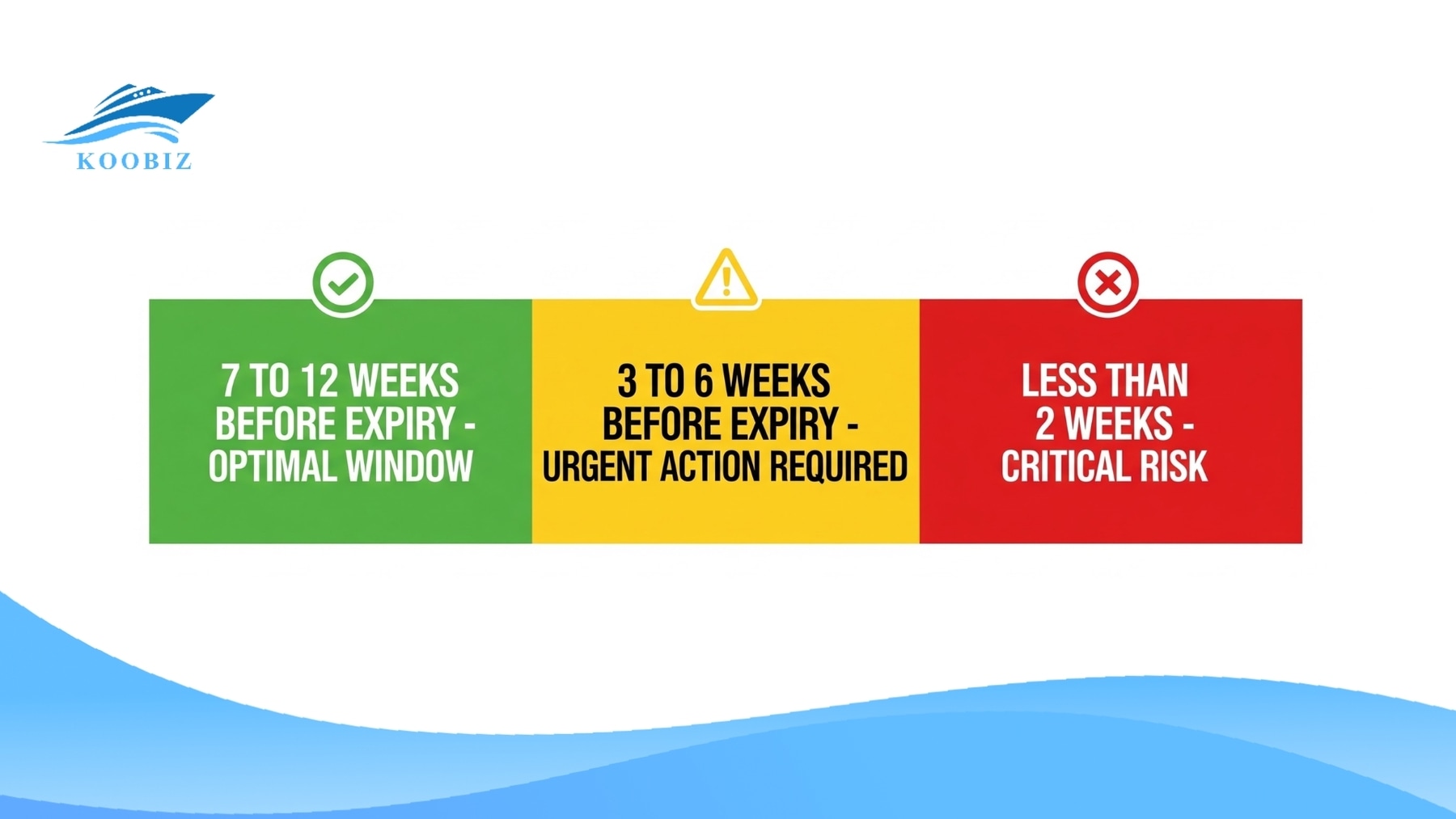 KOOBIZ

7 TO 12 WEEKS BEFORE EXPIRY - OPTIMAL WINDOW

3 TO 6 WEEKS BEFORE EXPIRY - URGENT ACTION REQUIRED

LESS THAN 2 WEEKS - CRITICAL RISK